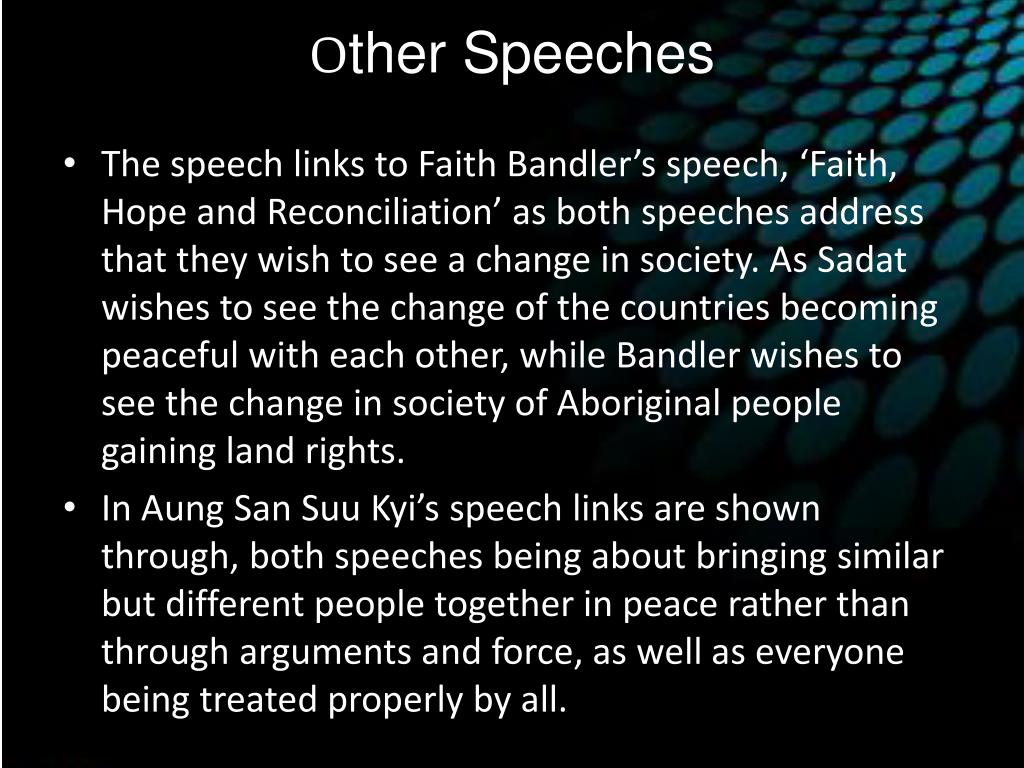 Other Speeches

• The speech links to Faith Bandler’s speech, ‘Faith, Hope and Reconciliation’ as both speeches address that they wish to see a change in society. As Sadat wishes to see the change of the countries becoming peaceful with each other, while Bandler wishes to see the change in society of Aboriginal people gaining land rights.

• In Aung San Suu Kyi’s speech links are shown through, both speeches being about bringing similar but different people together in peace rather than through arguments and force, as well as everyone being treated properly by all.